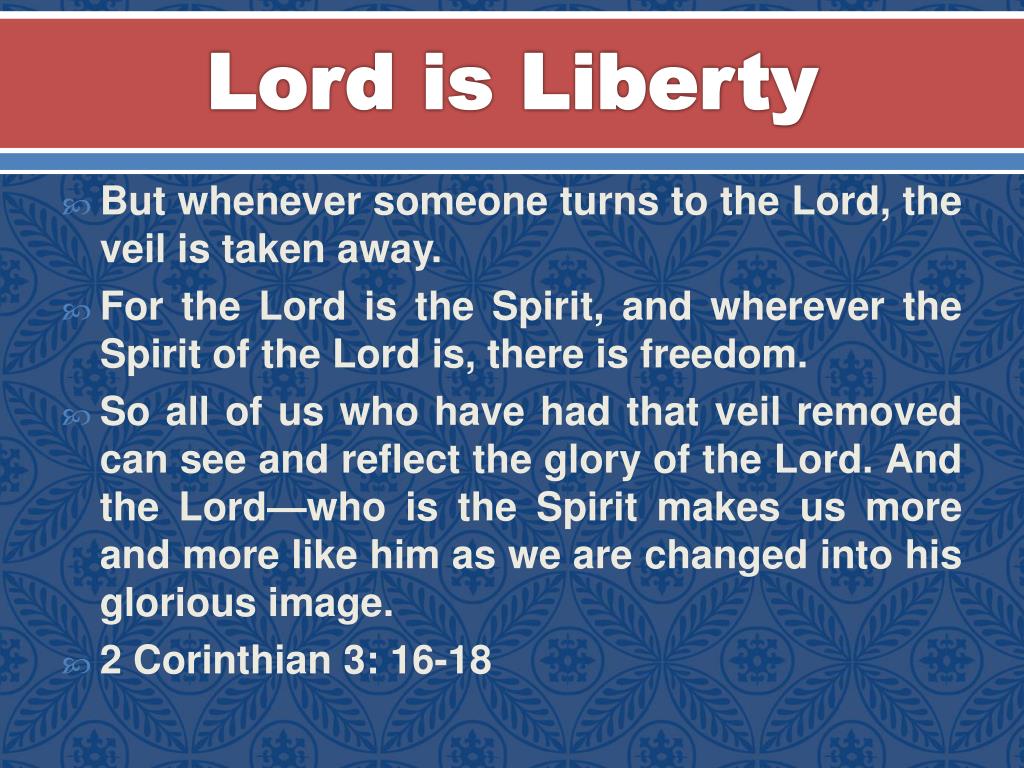 Lord is Liberty

But whenever someone turns to the Lord, the veil is taken away.

For the Lord is the Spirit, and wherever the Spirit of the Lord is, there is freedom.

So all of us who have had that veil removed can see and reflect the glory of the Lord. And the Lord—who is the Spirit makes us more and more like him as we are changed into his glorious image.

2 Corinthian 3: 16-18